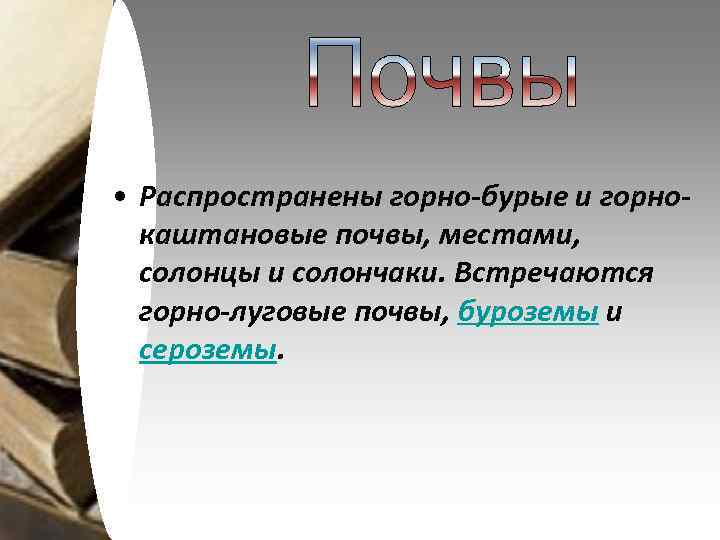 Почвы

• Распространены горно-бурые и горно-каштановые почвы, местами, солонцы и солончаки. Встречаются горно-луговые почвы, буроземы и сероземы.